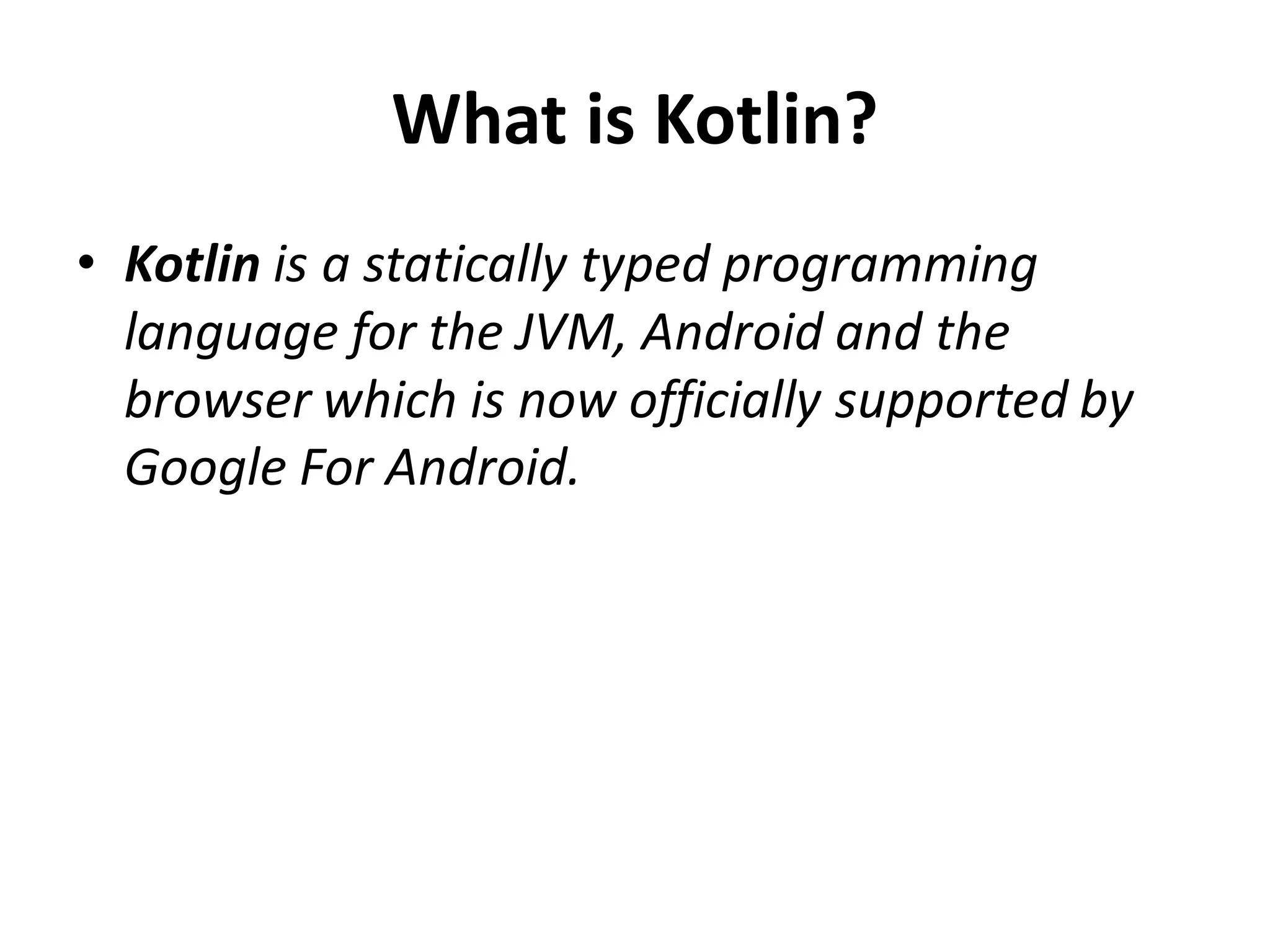 What is Kotlin?

• Kotlin is a statically typed programming language for the JVM, Android and the browser which is now officially supported by Google For Android.